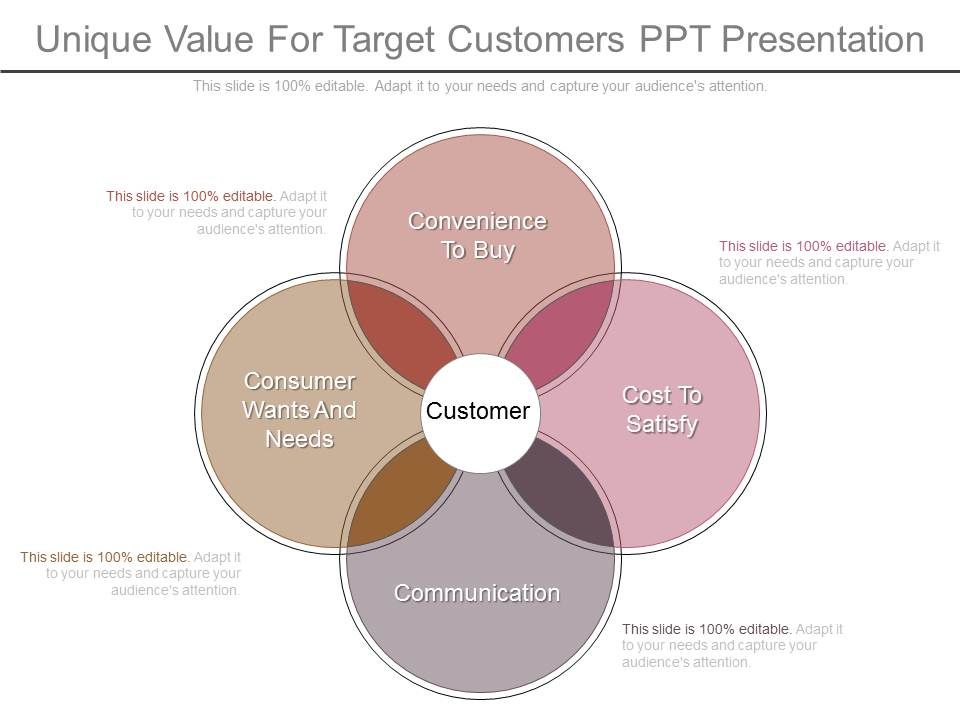 Unique Value For Target Customers PPT Presentation

This slide is 100% editable. Adapt it to your needs and capture your audience's attention.

This slide is 100% editable. Adapt it to your needs and capture your audience's attention.

Convenience To Buy

This slide is 100% editable. Adapt it to your needs and capture your audience's attention.

Consumer Wants And Needs

Customer

Cost To Satisfy

This slide is 100% editable. Adapt it to your needs and capture your audience's attention.

Communication

This slide is 100% editable. Adapt it to your needs and capture your audience's attention.